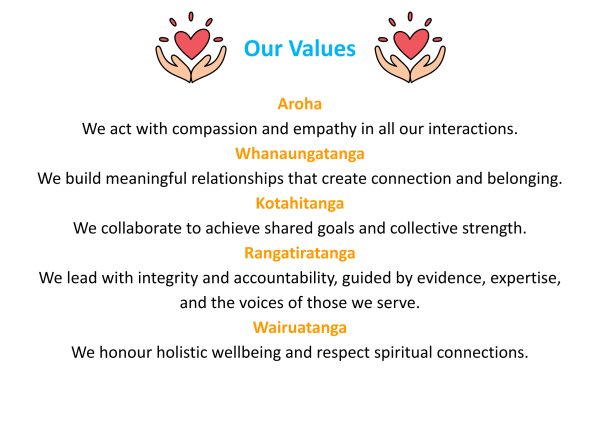 Our Values

Aroha
We act with compassion and empathy in all our interactions.

Whanaungatanga
We build meaningful relationships that create connection and belonging.

Kotahitanga
We collaborate to achieve shared goals and collective strength.

Rangatiratanga
We lead with integrity and accountability, guided by evidence, expertise, and the voices of those we serve.

Wairuatanga
We honour holistic wellbeing and respect spiritual connections.